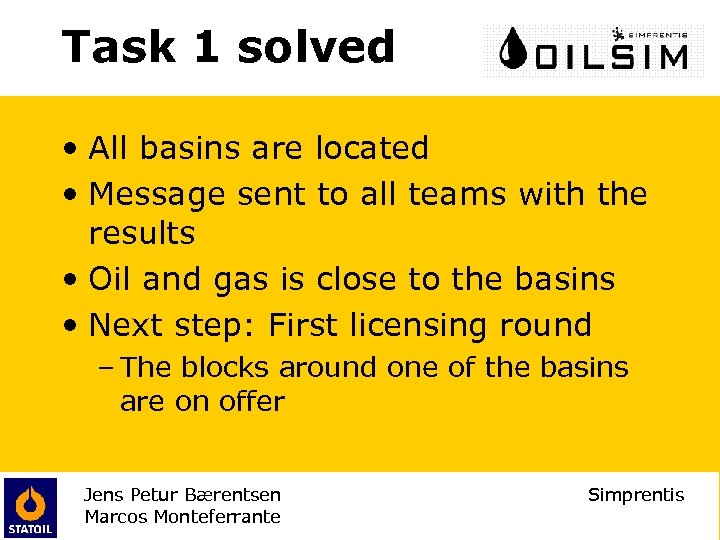 Task 1 solved

SIMPRENTIS
OILSIM

• All basins are located
• Message sent to all teams with the results
• Oil and gas is close to the basins
• Next step: First licensing round
  – The blocks around one of the basins are on offer

STATOIL

Jens Petur Bærentsen
Marcos Monteferrante

Simprentis